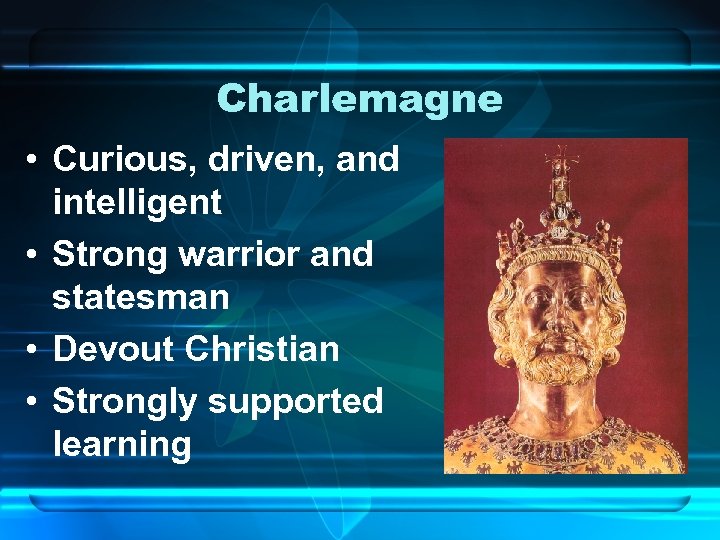 Charlemagne

• Curious, driven, and intelligent
• Strong warrior and statesman
• Devout Christian
• Strongly supported learning